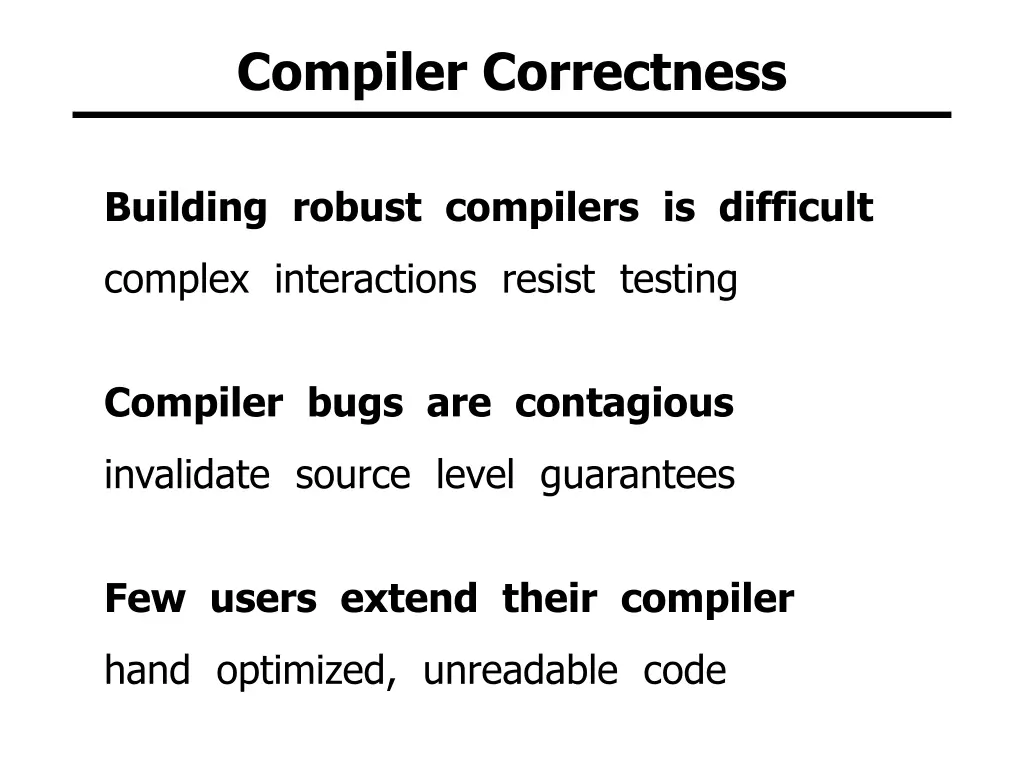 Compiler Correctness

Building robust compilers is difficult

complex interactions resist testing

Compiler bugs are contagious

invalidate source level guarantees

Few users extend their compiler

hand optimized, unreadable code